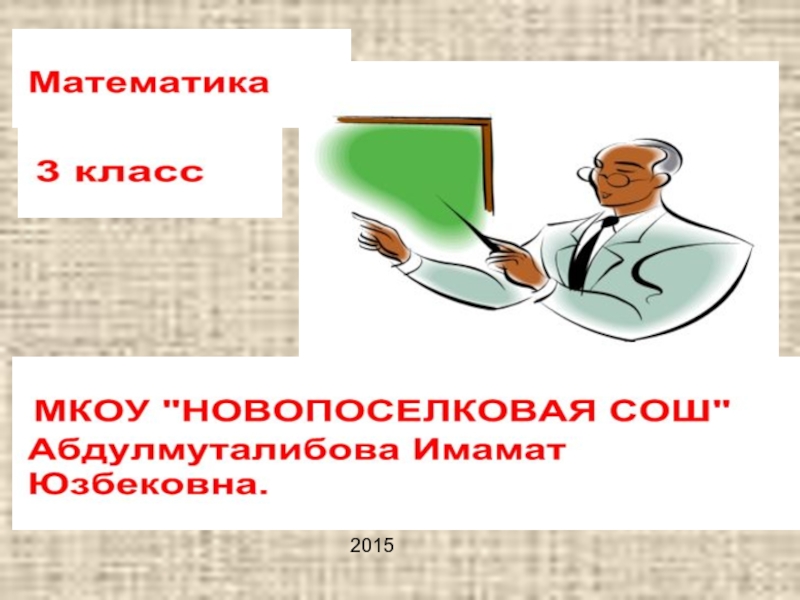 Математика

3 класс

МКОУ "НОВОПОСЕЛКОВАЯ СОШ"
Абдулмуталибова Имамат Юзбековна.

2015